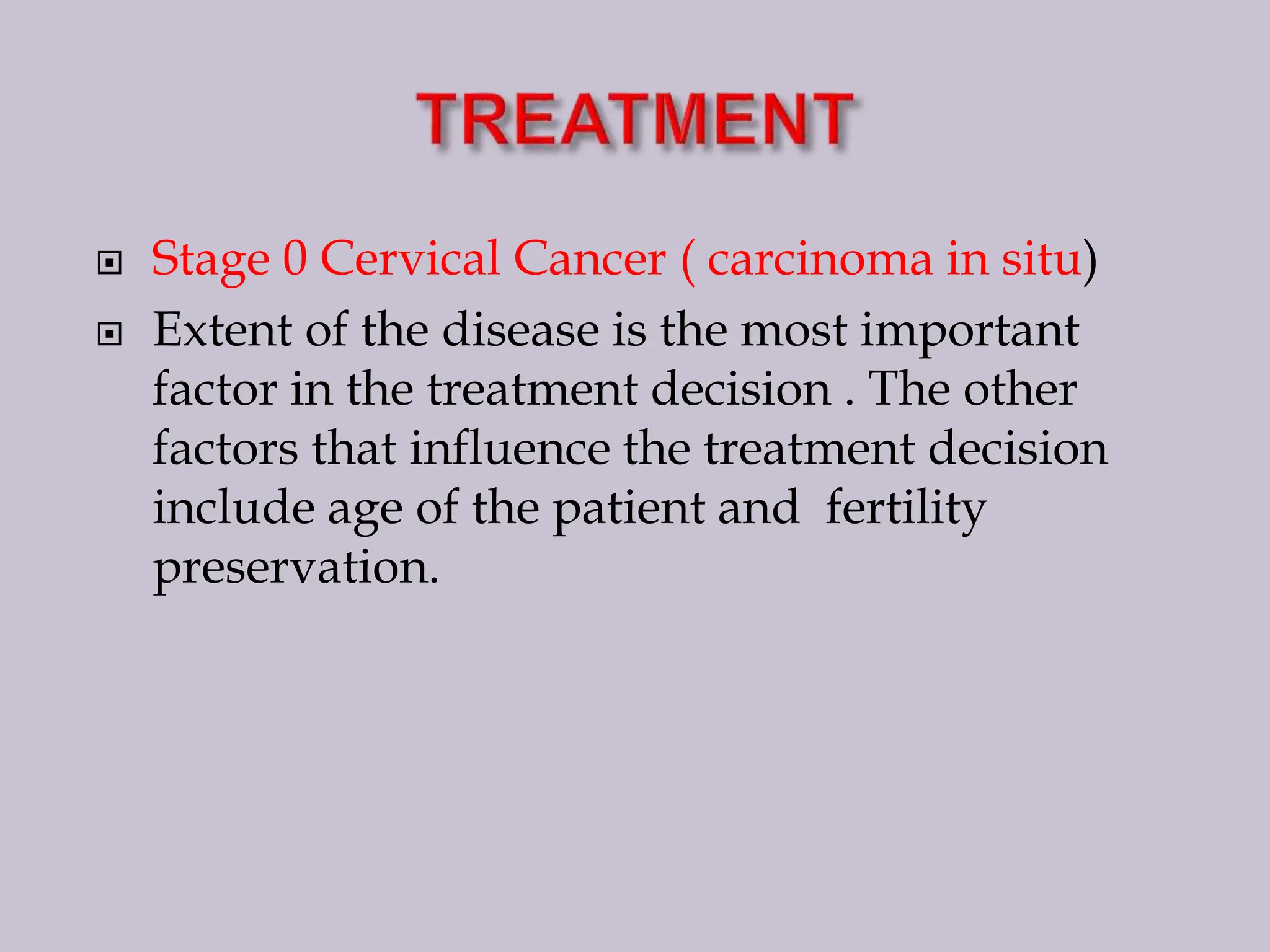 TREATMENT

Stage 0 Cervical Cancer ( carcinoma in situ)

Extent of the disease is the most important factor in the treatment decision . The other factors that influence the treatment decision include age of the patient and  fertility preservation.